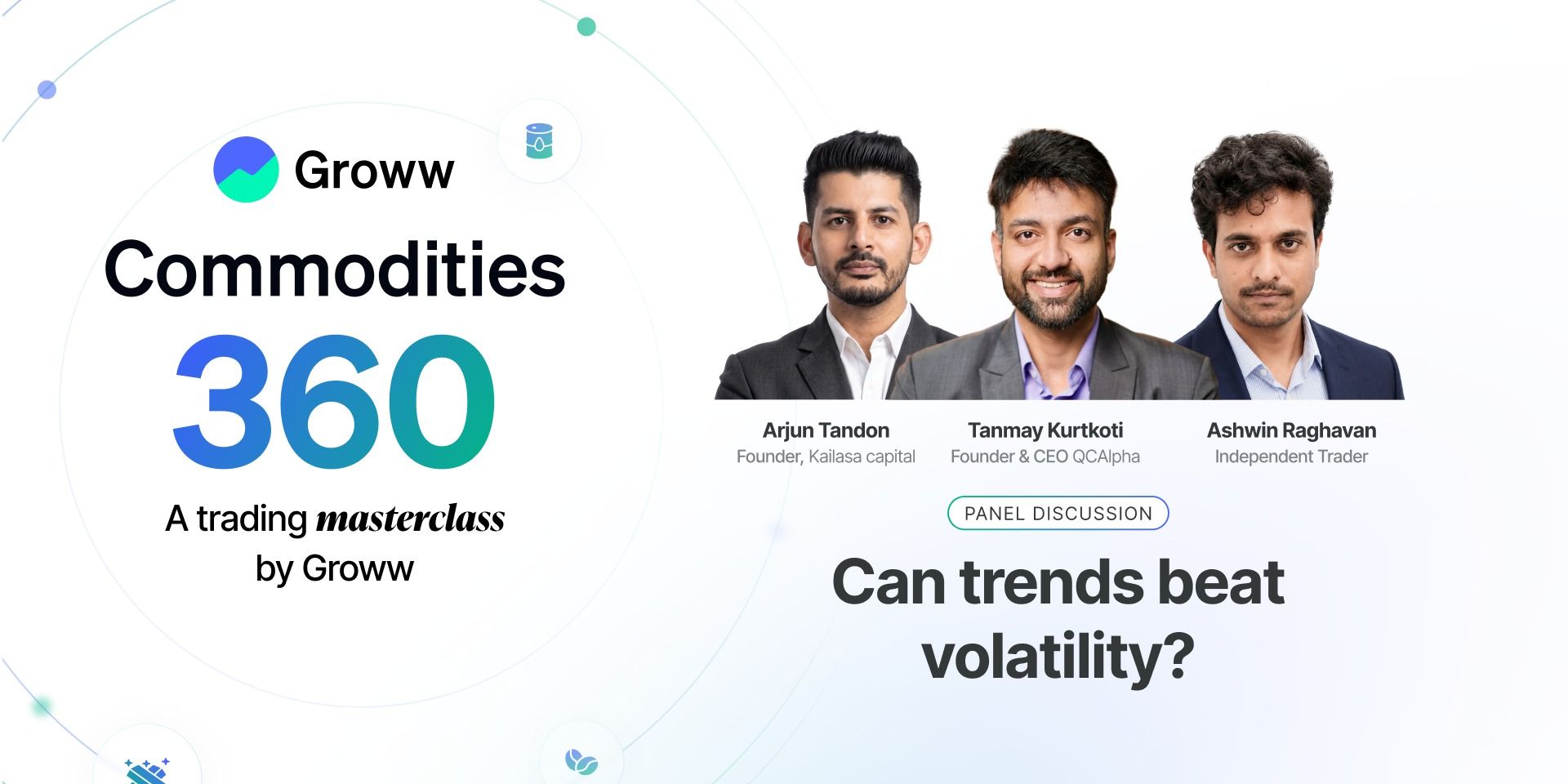 Groww

Commodities 360

A trading masterclass by Groww

Arjun Tandon
Founder, Kailasa capital

Tanmay Kurtkoti
Founder & CEO QCAlpha

Ashwin Raghavan
Independent Trader

PANEL DISCUSSION

Can trends beat volatility?